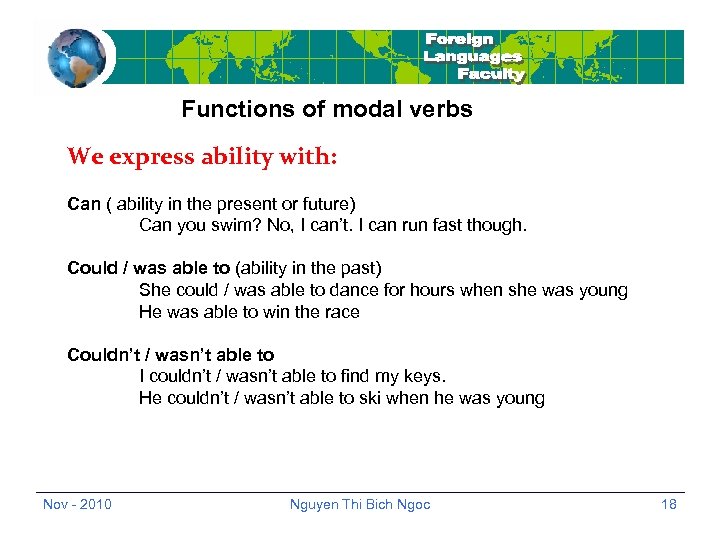 Foreign Languages Faculty

Functions of modal verbs

We express ability with:

Can ( ability in the present or future)
Can you swim? No, I can't. I can run fast though.

Could / was able to (ability in the past)
She could / was able to dance for hours when she was young
He was able to win the race

Couldn't / wasn't able to
I couldn't / wasn't able to find my keys.
He couldn't / wasn't able to ski when he was young

Nov - 2010 Nguyen Thi Bich Ngoc 18